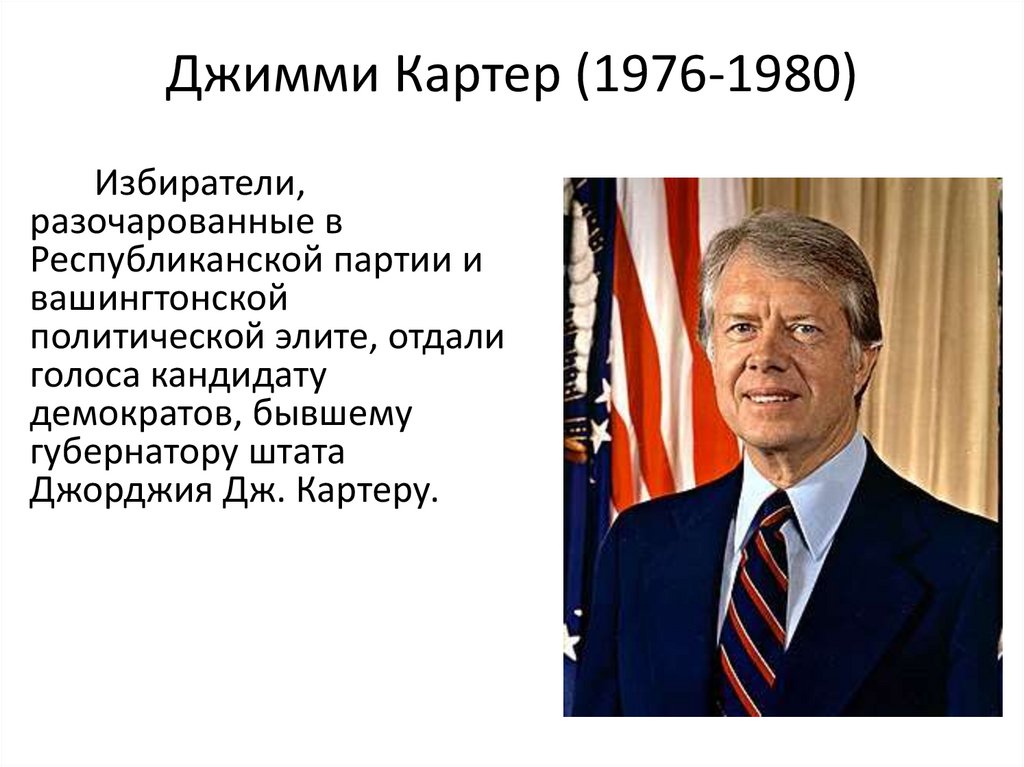 Джимми Картер (1976-1980)

Избиратели, разочарованные в Республиканской партии и вашингтонской политической элите, отдали голоса кандидату демократов, бывшему губернатору штата Джорджия Дж. Картеру.